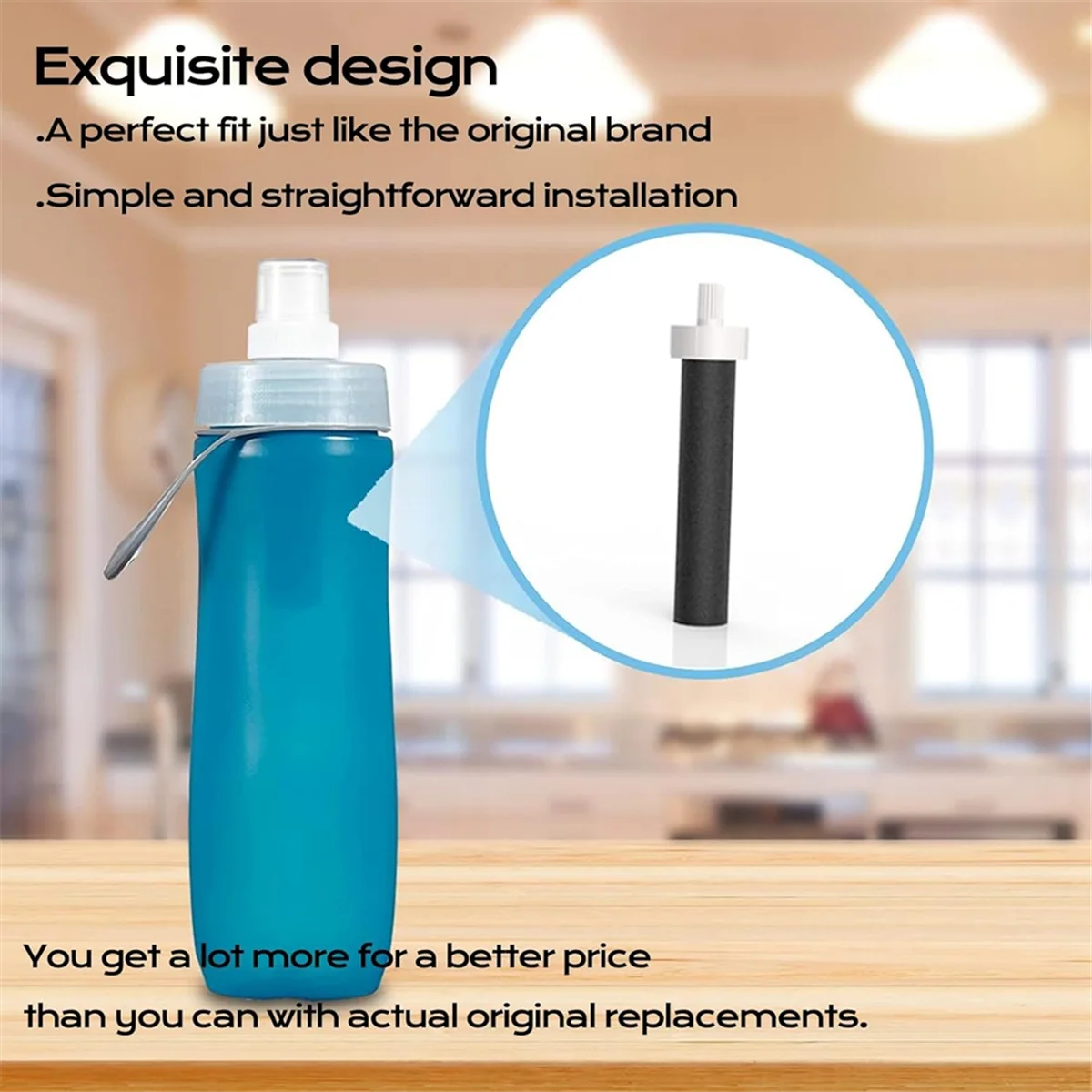 Exquisite design

.A perfect fit just like the original brand

.Simple and straightforward installation

You get a lot more for a better price

than you can with actual original replacements.